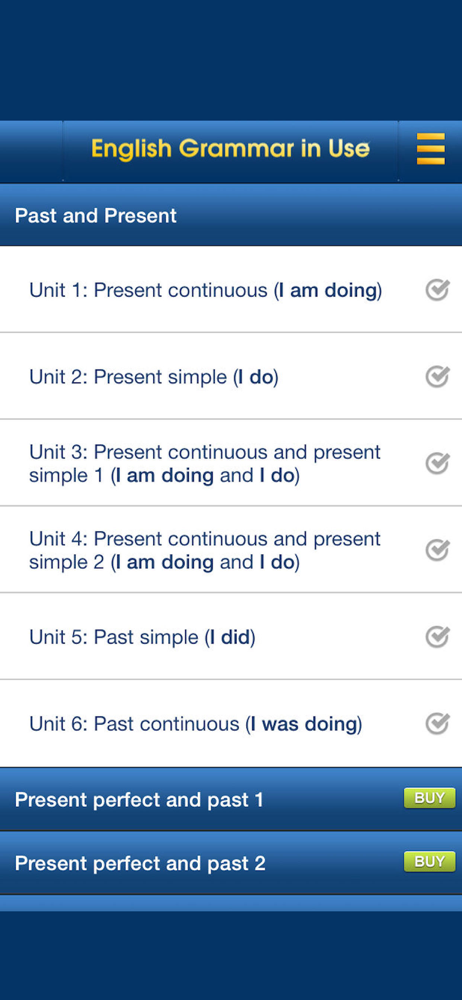 English Grammar in Use

Past and Present

Unit 1: Present continuous (I am doing)

Unit 2: Present simple (I do)

Unit 3: Present continuous and present simple 1 (I am doing and I do)

Unit 4: Present continuous and present simple 2 (I am doing and I do)

Unit 5: Past simple (I did)

Unit 6: Past continuous (I was doing)

Present perfect and past 1 BUY

Present perfect and past 2 BUY